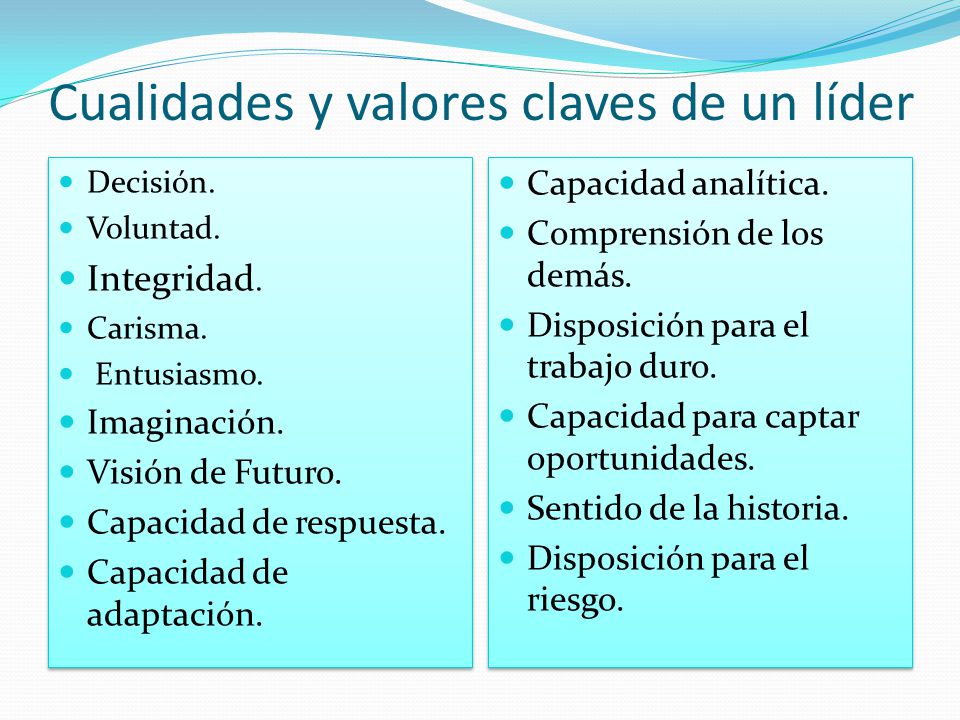 Cualidades y valores claves de un líder

- Decisión.
- Voluntad.
- Integridad.
- Carisma.
- Entusiasmo.
- Imaginación.
- Visión de Futuro.
- Capacidad de respuesta.
- Capacidad de adaptación.

- Capacidad analítica.
- Comprensión de los demás.
- Disposición para el trabajo duro.
- Capacidad para captar oportunidades.
- Sentido de la historia.
- Disposición para el riesgo.